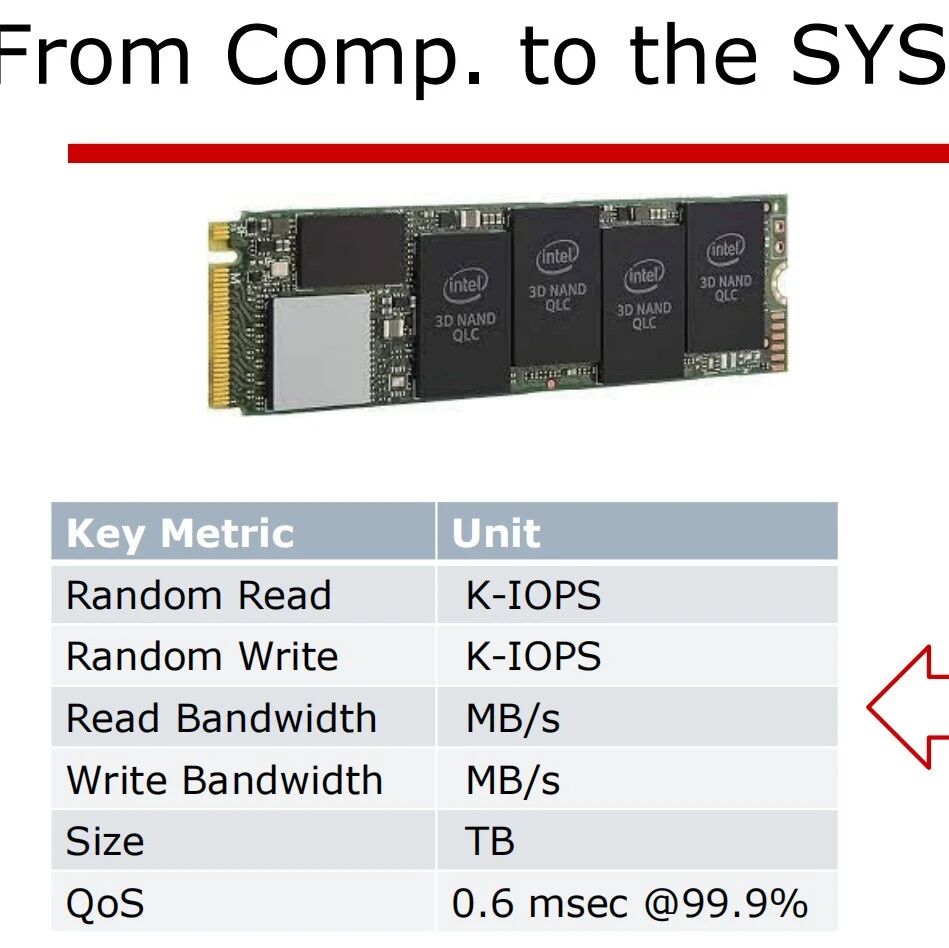 From Comp. to the SYS

intel
3D NAND
QLC

intel
3D NAND
QLC

intel
3D NAND
QLC

intel
3D NAND
QLC

| Key Metric | Unit |
|---|---|
| Random Read | K-IOPS |
| Random Write | K-IOPS |
| Read Bandwidth | MB/s |
| Write Bandwidth | MB/s |
| Size | TB |
| QoS | 0.6 msec @99.9% |